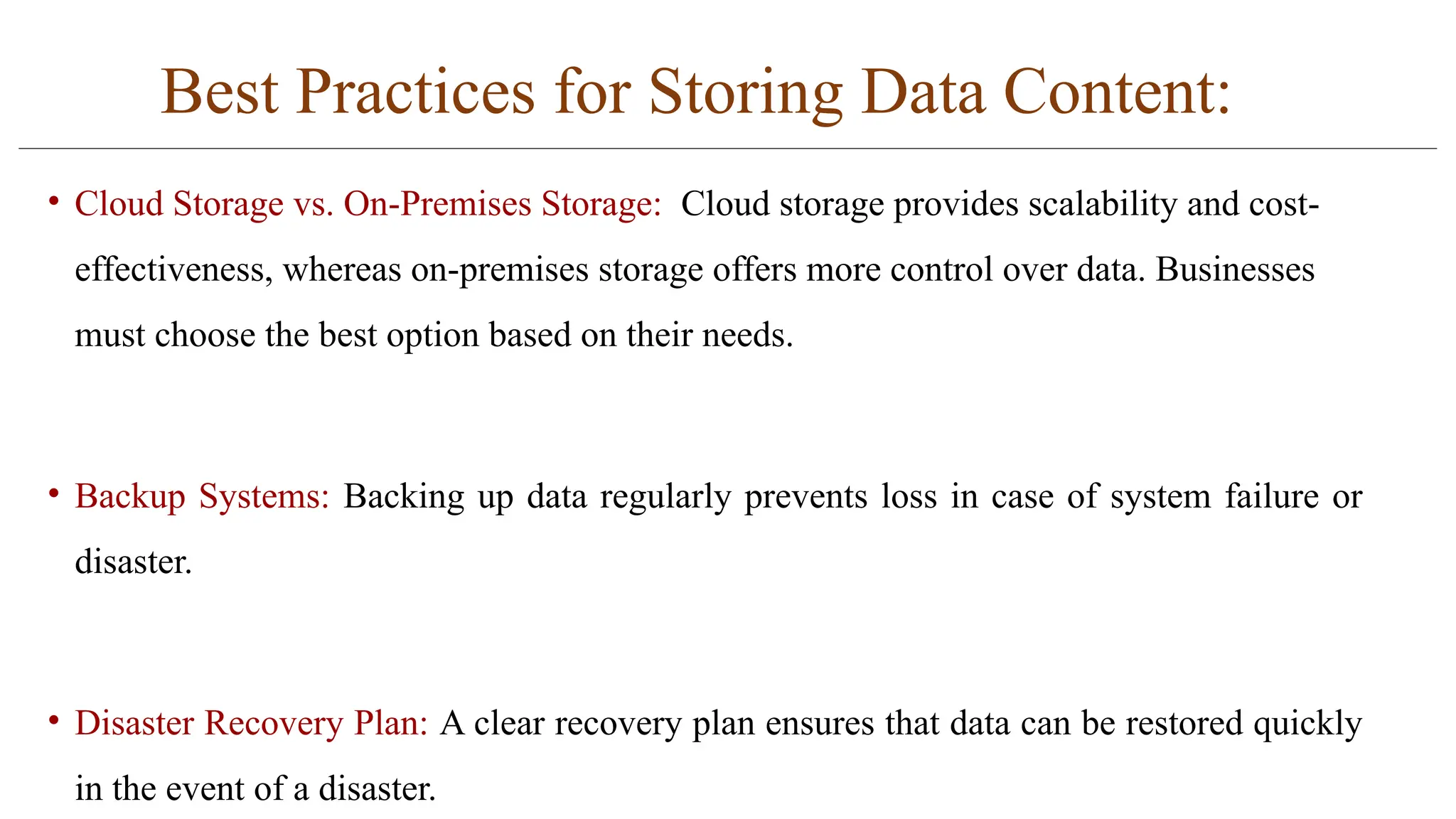 Best Practices for Storing Data Content:

• Cloud Storage vs. On-Premises Storage: Cloud storage provides scalability and cost-effectiveness, whereas on-premises storage offers more control over data. Businesses must choose the best option based on their needs.

• Backup Systems: Backing up data regularly prevents loss in case of system failure or disaster.

• Disaster Recovery Plan: A clear recovery plan ensures that data can be restored quickly in the event of a disaster.